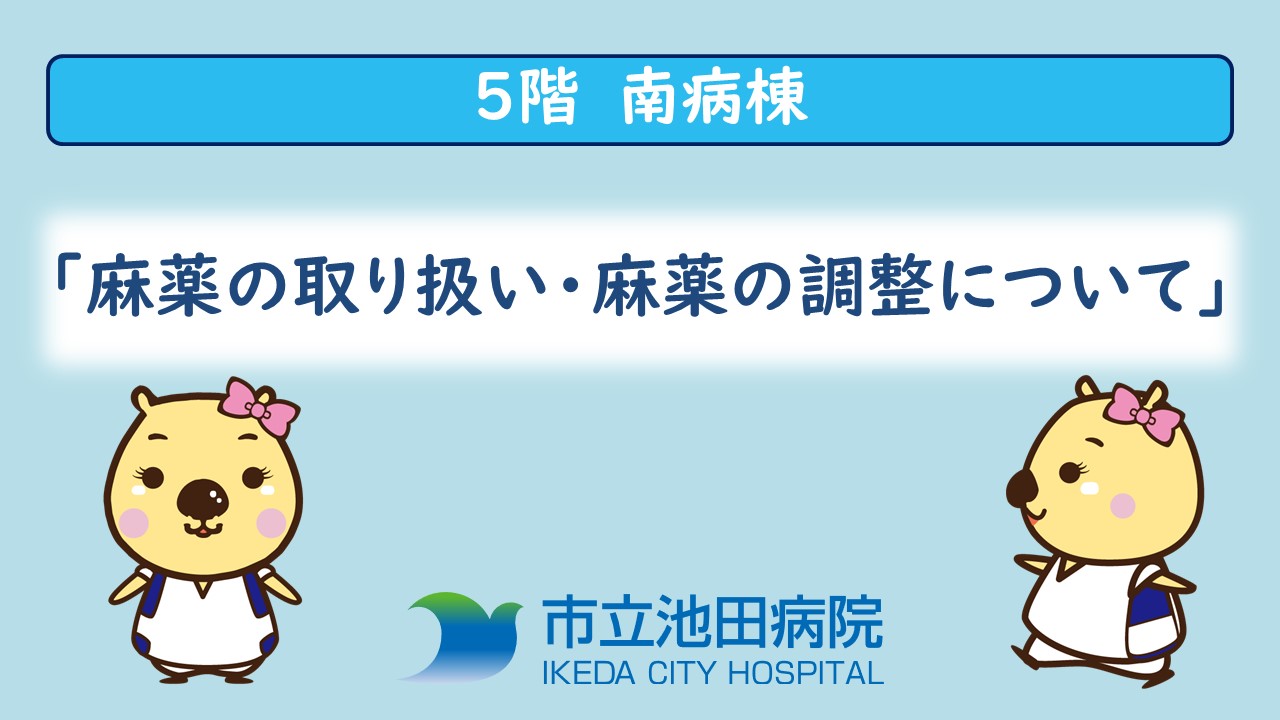 5階　南病棟

「麻薬の取り扱い・麻薬の調整について」

市立池田病院
IKEDA CITY HOSPITAL